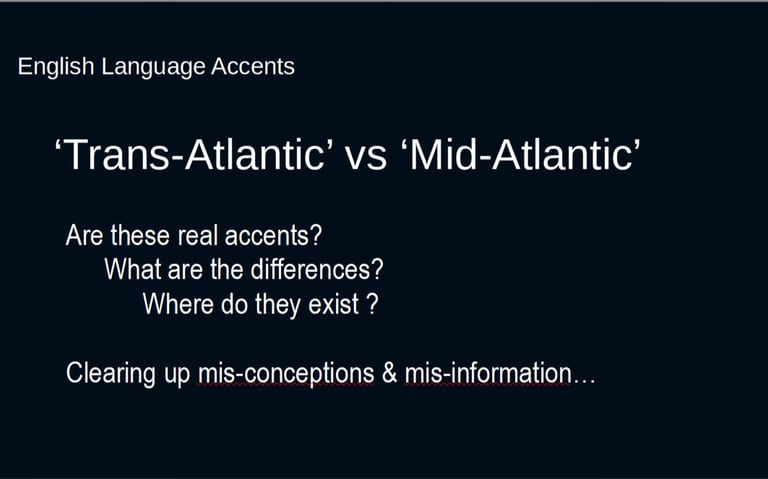 English Language Accents

‘Trans-Atlantic’ vs ‘Mid-Atlantic’

Are these real accents?
What are the differences?
Where do they exist ?

Clearing up mis-conceptions & mis-information…